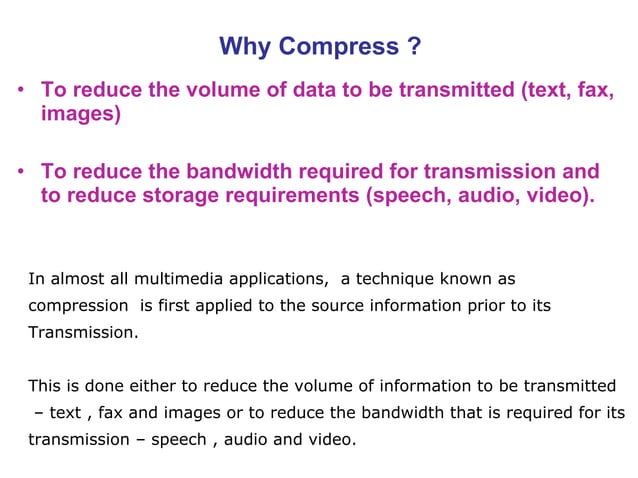 Why Compress ?

• To reduce the volume of data to be transmitted (text, fax, images)

• To reduce the bandwidth required for transmission and to reduce storage requirements (speech, audio, video).

In almost all multimedia applications, a technique known as compression is first applied to the source information prior to its Transmission.

This is done either to reduce the volume of information to be transmitted – text , fax and images or to reduce the bandwidth that is required for its transmission – speech , audio and video.